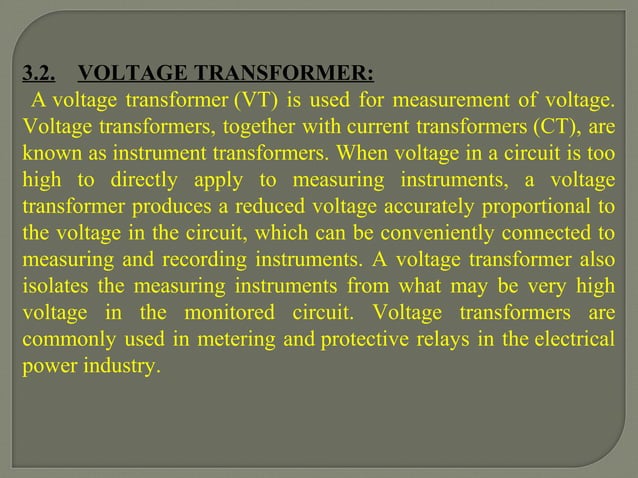 3.2. VOLTAGE TRANSFORMER:

A voltage transformer (VT) is used for measurement of voltage. Voltage transformers, together with current transformers (CT), are known as instrument transformers. When voltage in a circuit is too high to directly apply to measuring instruments, a voltage transformer produces a reduced voltage accurately proportional to the voltage in the circuit, which can be conveniently connected to measuring and recording instruments. A voltage transformer also isolates the measuring instruments from what may be very high voltage in the monitored circuit. Voltage transformers are commonly used in metering and protective relays in the electrical power industry.